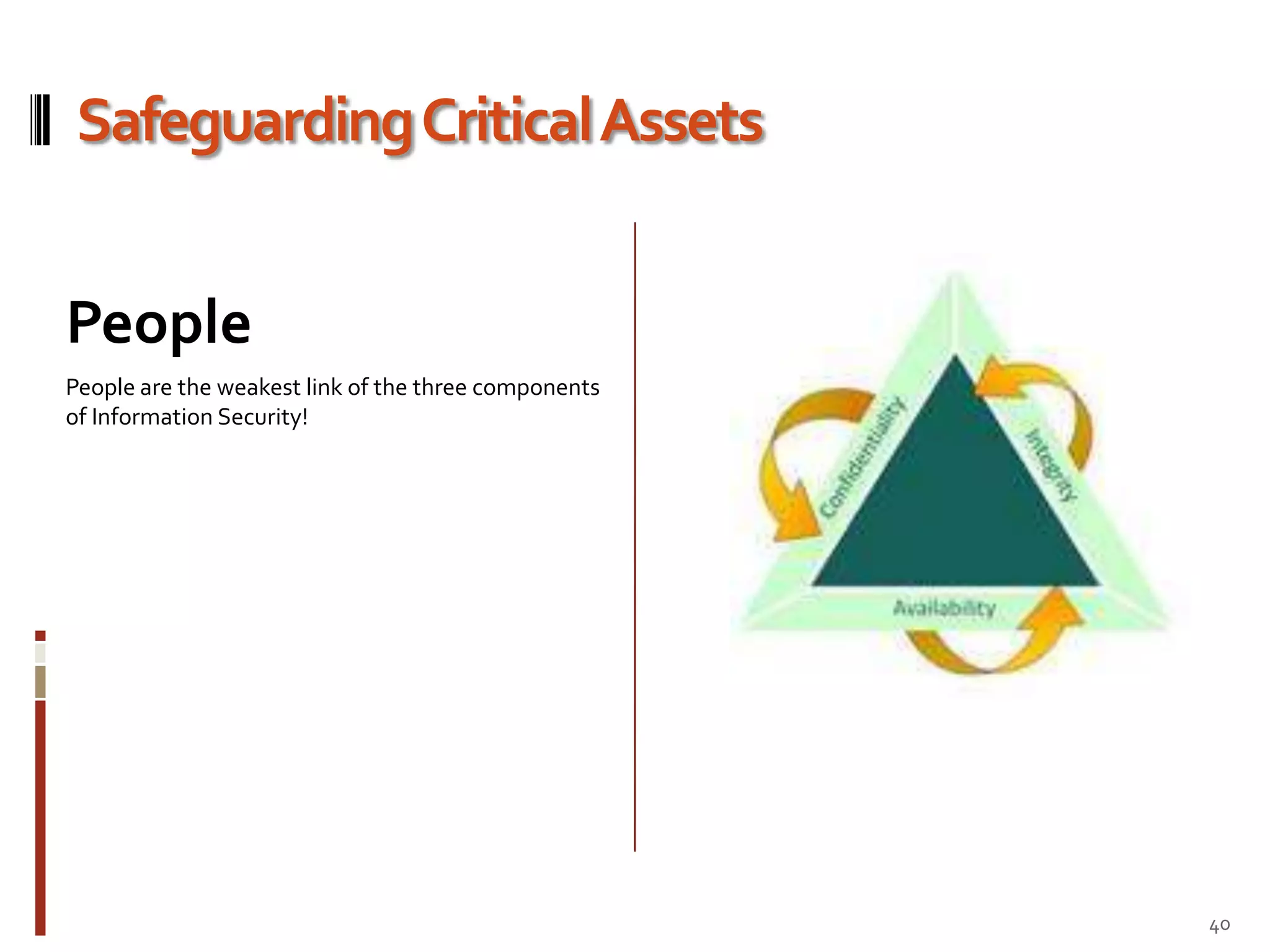 Safeguarding Critical Assets

People

People are the weakest link of the three components of Information Security!

Confidentiality

Integrity

Availability

40